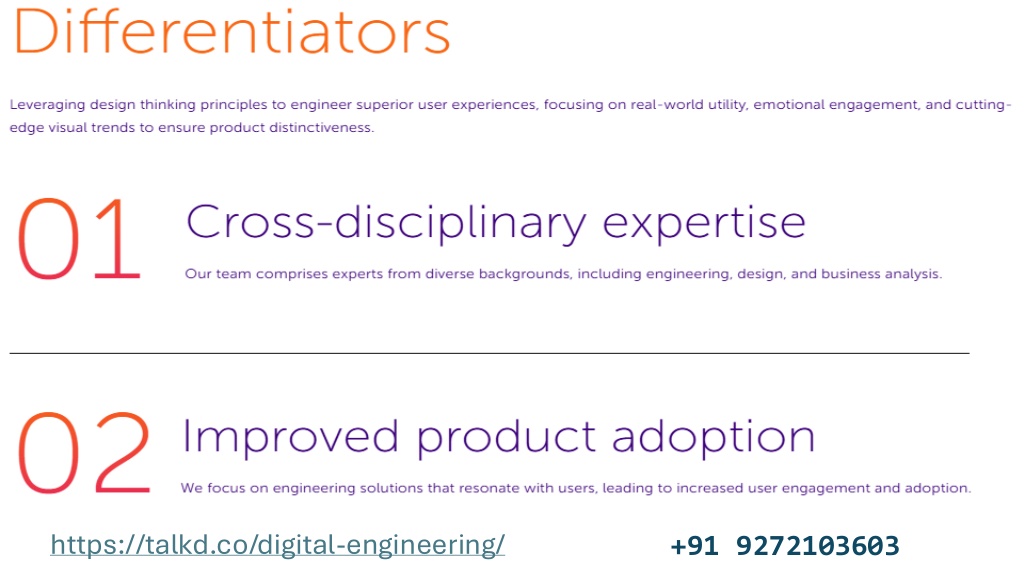 Differentiators

Leveraging design thinking principles to engineer superior user experiences, focusing on real-world utility, emotional engagement, and cutting-edge visual trends to ensure product distinctiveness.

01 Cross-disciplinary expertise

Our team comprises experts from diverse backgrounds, including engineering, design, and business analysis.

02 Improved product adoption

We focus on engineering solutions that resonate with users, leading to increased user engagement and adoption.

https://talkd.co/digital-engineering/

+91 9272103603